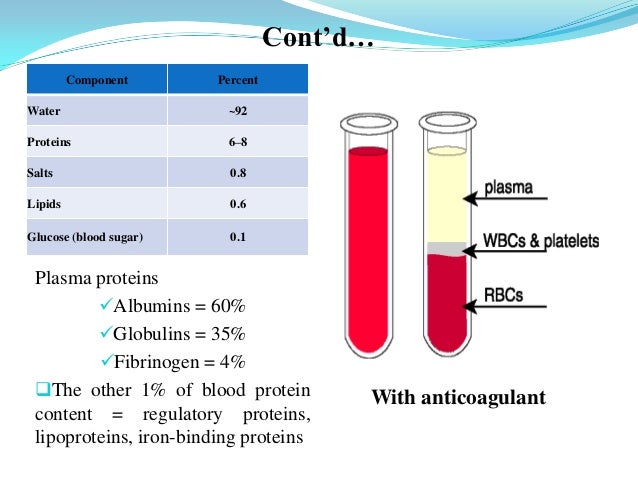 Cont'd…

| Component | Percent |
|---|---|
| Water | ~92 |
| Proteins | 6–8 |
| Salts | 0.8 |
| Lipids | 0.6 |
| Glucose (blood sugar) | 0.1 |

Plasma proteins

✓Albumins = 60%

✓Globulins = 35%

✓Fibrinogen = 4%

❑The other 1% of blood protein content = regulatory proteins, lipoproteins, iron-binding proteins

plasma

WBCs & platelets

RBCs

With anticoagulant